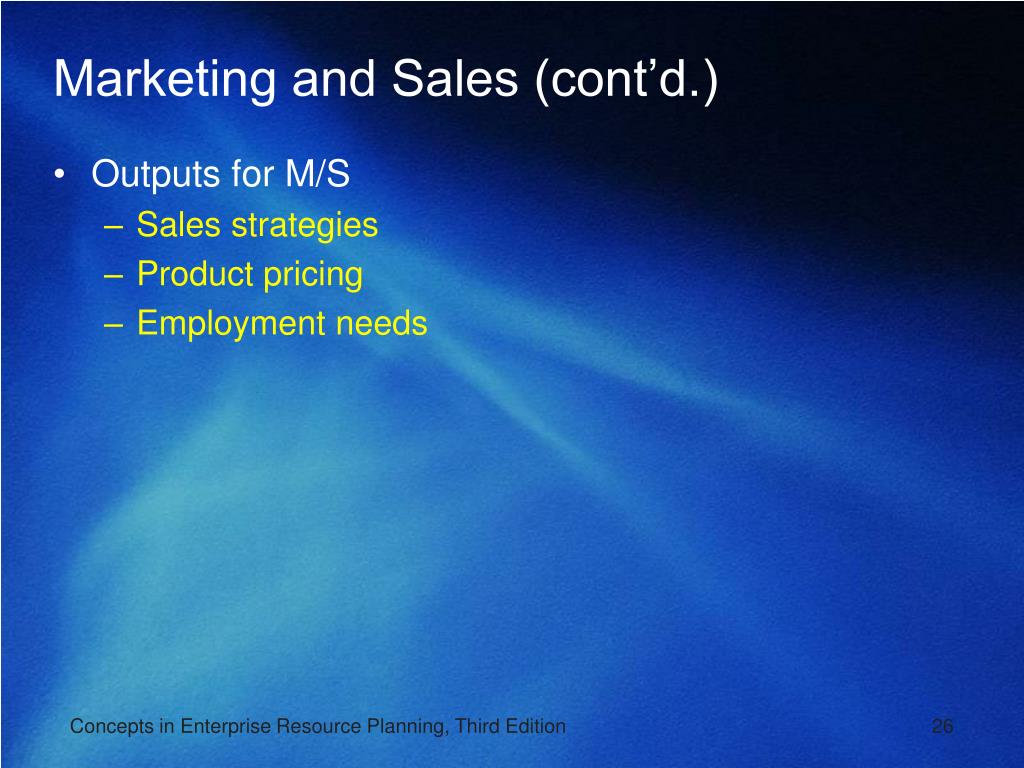 Marketing and Sales (cont’d.)

• Outputs for M/S
– Sales strategies
– Product pricing
– Employment needs

Concepts in Enterprise Resource Planning, Third Edition

26